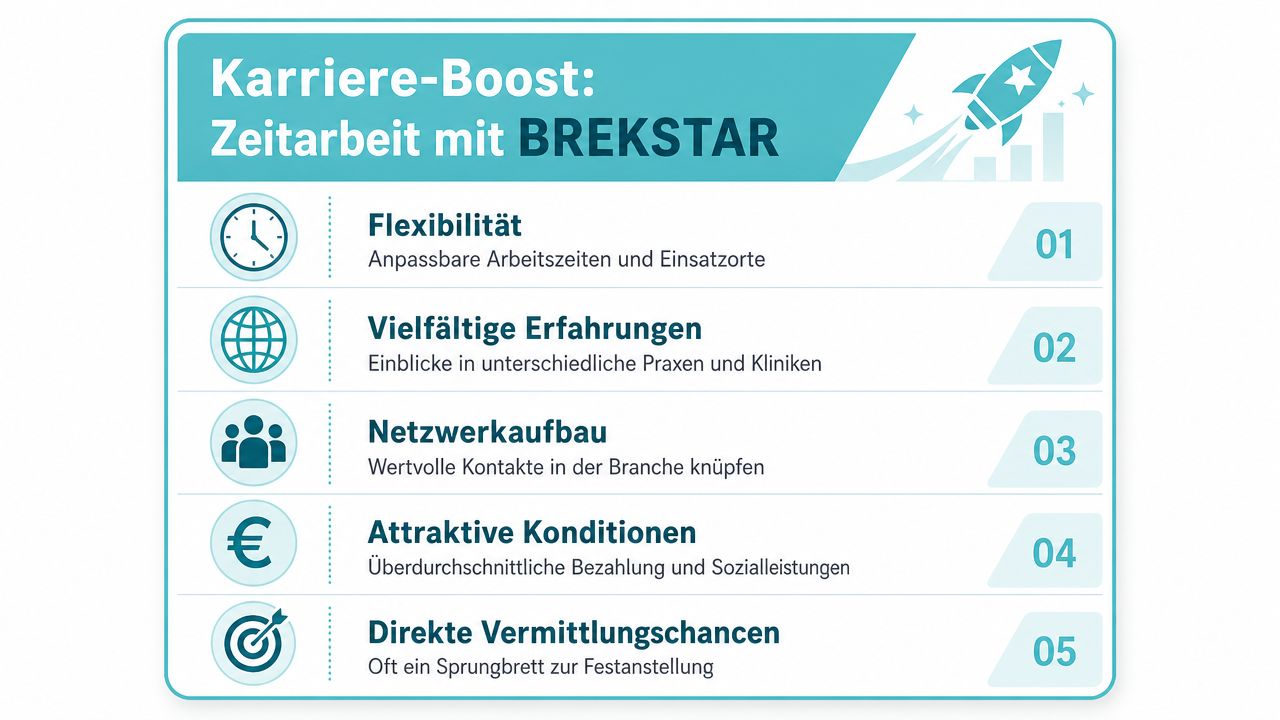 Karriere-Boost:
Zeitarbeit mit BREKSTAR

Flexibilität
Anpassbare Arbeitszeiten und Einsatzorte
01

Vielfältige Erfahrungen
Einblicke in unterschiedliche Praxen und Kliniken
02

Netzwerkaufbau
Wertvolle Kontakte in der Branche knüpfen
03

Attraktive Konditionen
Überdurchschnittliche Bezahlung und Sozialleistungen
04

Direkte Vermittlungschancen
Oft ein Sprungbrett zur Festanstellung
05